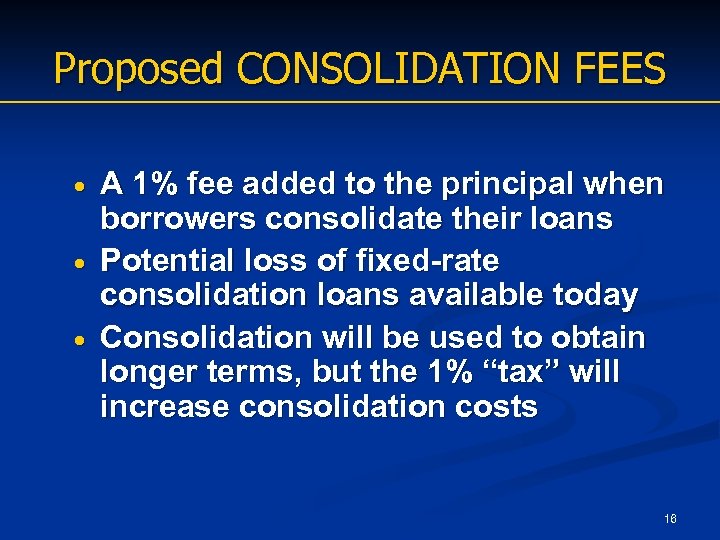 Proposed CONSOLIDATION FEES

• A 1% fee added to the principal when borrowers consolidate their loans
• Potential loss of fixed-rate consolidation loans available today
• Consolidation will be used to obtain longer terms, but the 1% “tax” will increase consolidation costs

16